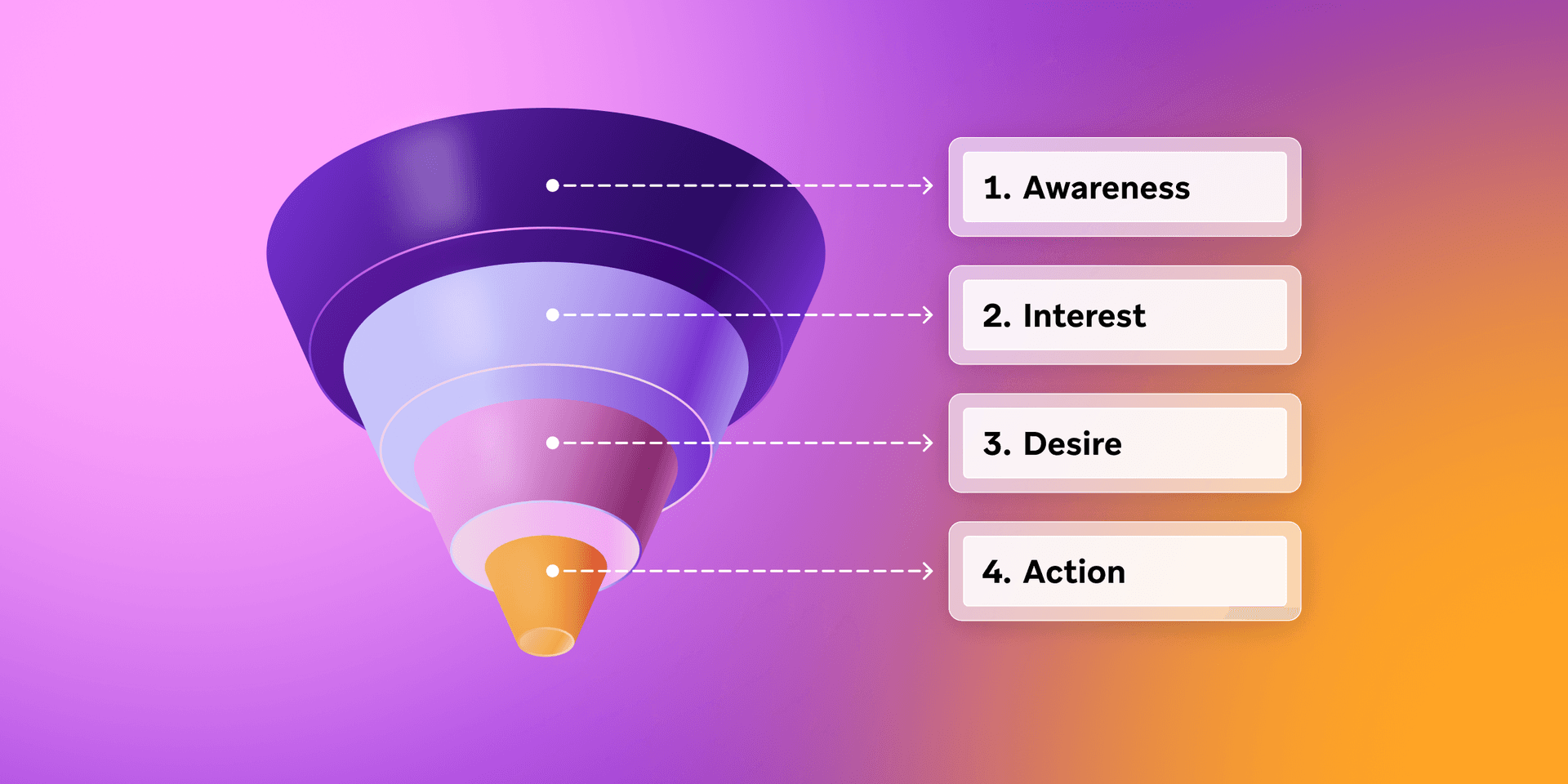 1. Awareness

2. Interest

3. Desire

4. Action